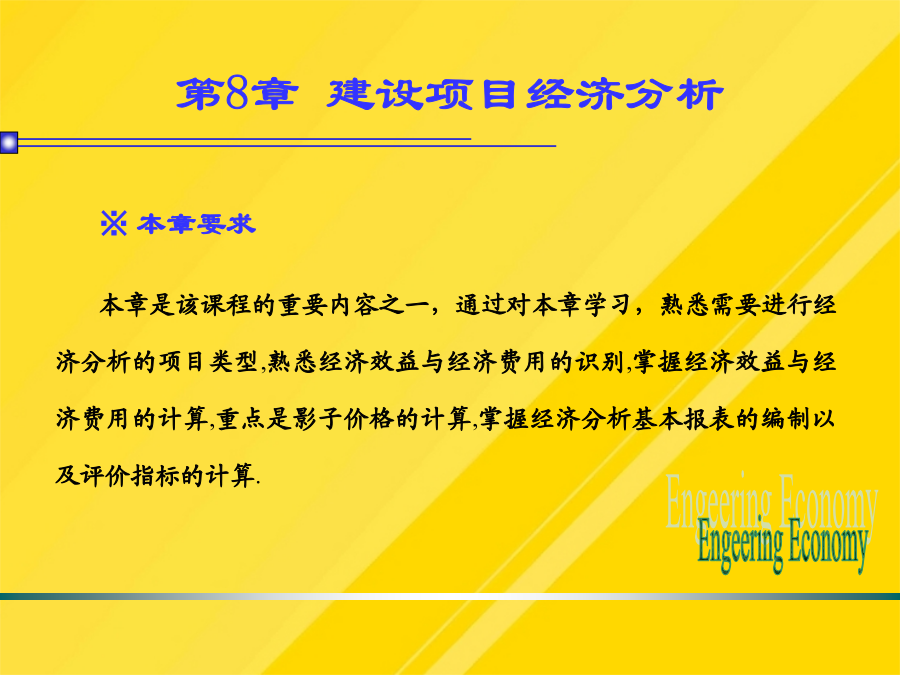 第8章 建设项目经济分析

※ 本章要求

本章是该课程的重要内容之一，通过对本章学习，熟悉需要进行经济分析的项目类型,熟悉经济效益与经济费用的识别,掌握经济效益与经济费用的计算,重点是影子价格的计算,掌握经济分析基本报表的编制以及评价指标的计算.

Engeering Economy
Engeering Economy